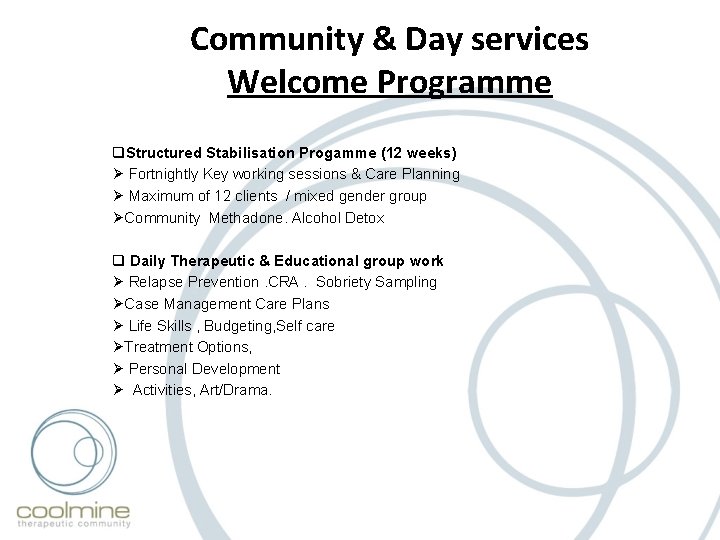 Community & Day services
Welcome Programme

❑Structured Stabilisation Progamme (12 weeks)
➢ Fortnightly Key working sessions & Care Planning
➢ Maximum of 12 clients / mixed gender group
➢Community Methadone. Alcohol Detox

❑ Daily Therapeutic & Educational group work
➢ Relapse Prevention .CRA . Sobriety Sampling
➢Case Management Care Plans
➢ Life Skills , Budgeting,Self care
➢Treatment Options,
➢ Personal Development
➢ Activities, Art/Drama.

coolmine
therapeutic community